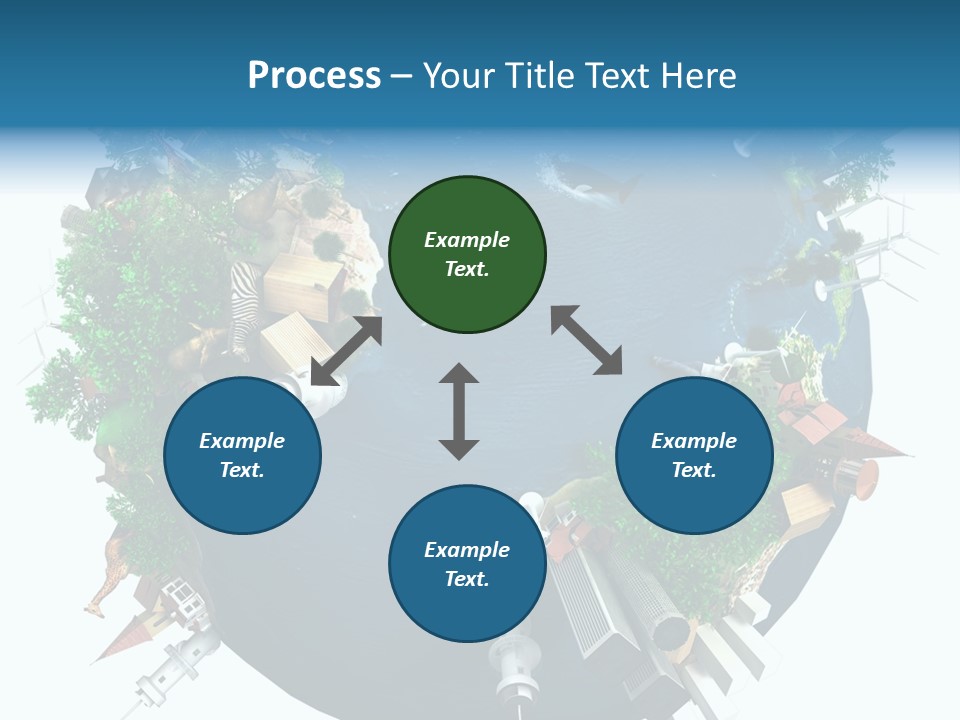 Process – Your Title Text Here

Example Text.

Example Text.

Example Text.

Example Text.